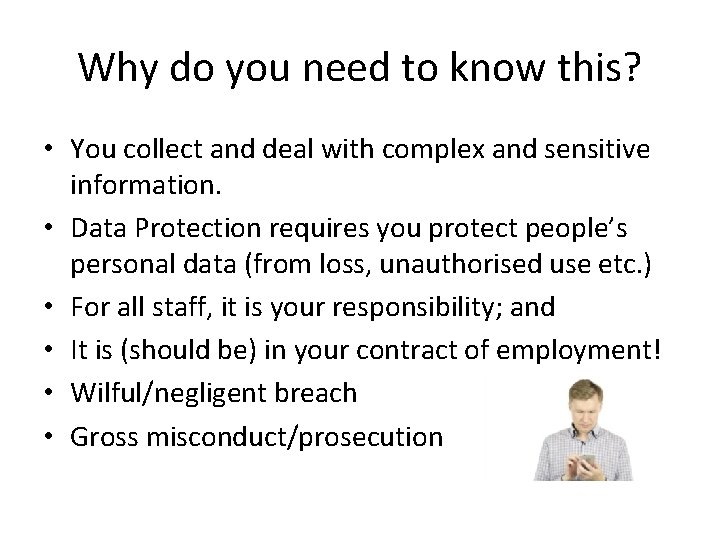 Why do you need to know this?

• You collect and deal with complex and sensitive information.
• Data Protection requires you protect people's personal data (from loss, unauthorised use etc.)
• For all staff, it is your responsibility; and
• It is (should be) in your contract of employment!
• Wilful/negligent breach
• Gross misconduct/prosecution